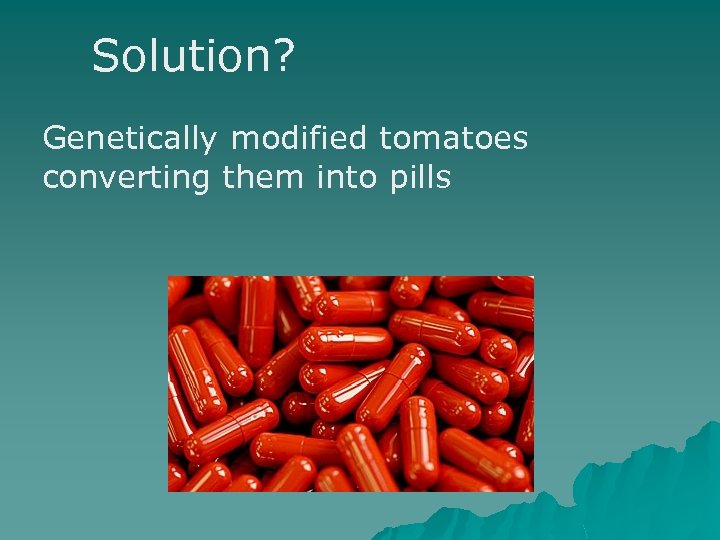 Solution?

Genetically modified tomatoes converting them into pills